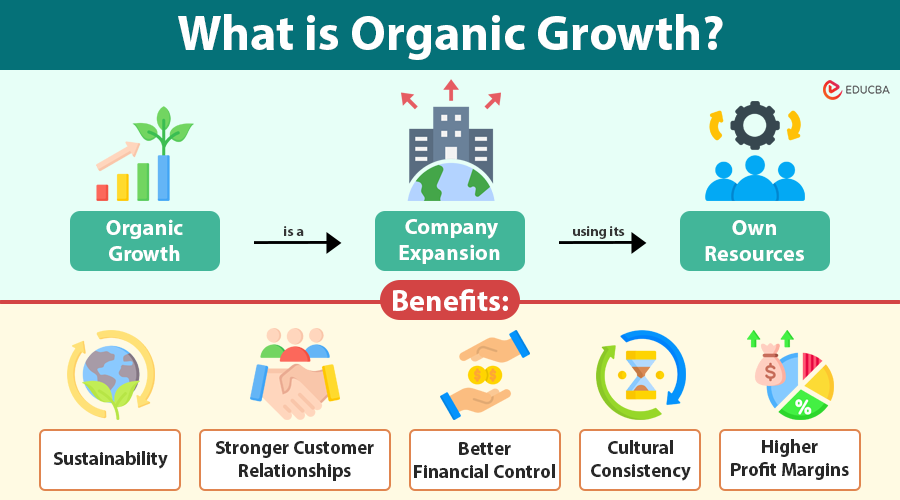 What is Organic Growth?

EDUCBA

Organic Growth

is a

Company Expansion

using its

Own Resources

Benefits:

Sustainability

Stronger Customer Relationships

Better Financial Control

Cultural Consistency

Higher Profit Margins

$

%